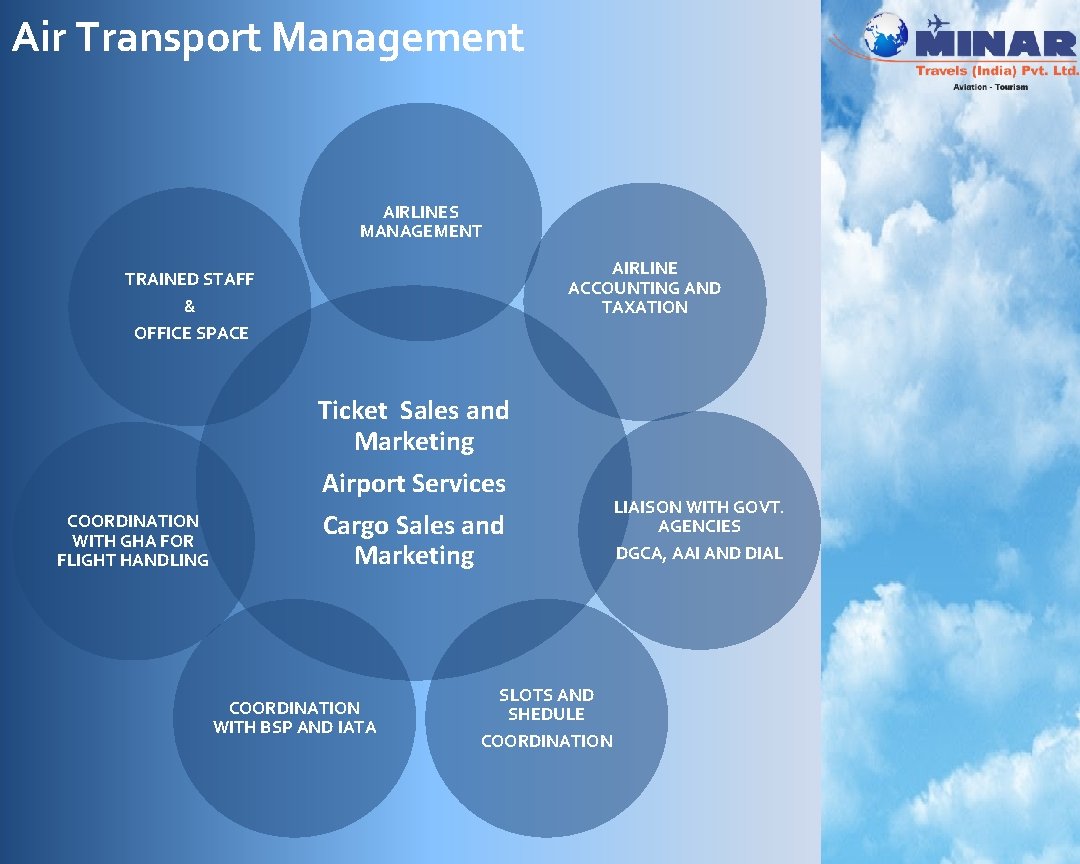 Air Transport Management

MINAR
Travels (India) Pvt. Ltd.
Aviation - Tourism

AIRLINES MANAGEMENT

TRAINED STAFF
&
OFFICE SPACE

AIRLINE ACCOUNTING AND TAXATION

Ticket Sales and Marketing

Airport Services

Cargo Sales and Marketing

COORDINATION WITH GHA FOR FLIGHT HANDLING

LIAISON WITH GOVT. AGENCIES
DGCA, AAI AND DIAL

COORDINATION WITH BSP AND IATA

SLOTS AND SHEDULE
COORDINATION